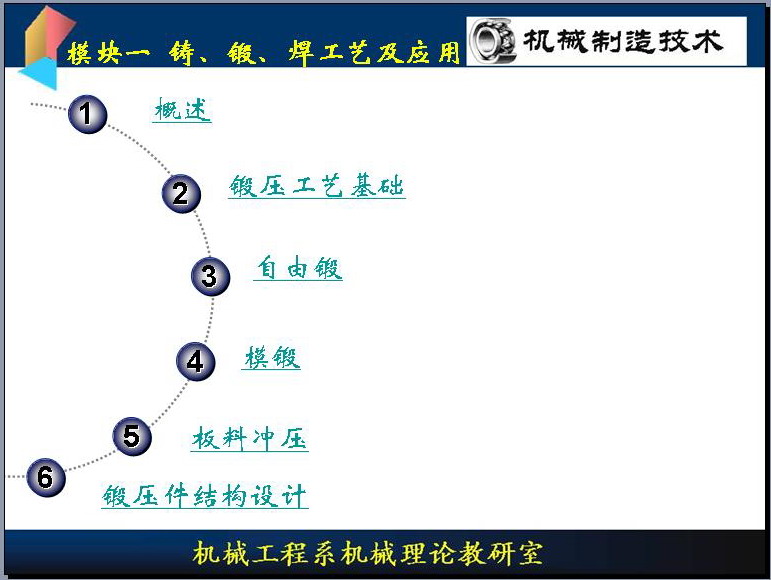 模块一 铸、锻、焊工艺及应用

机械制造技术

1 概述

2 锻压工艺基础

3 自由锻

4 模锻

5 板料冲压

6 锻压件结构设计

机械工程系机械理论教研室